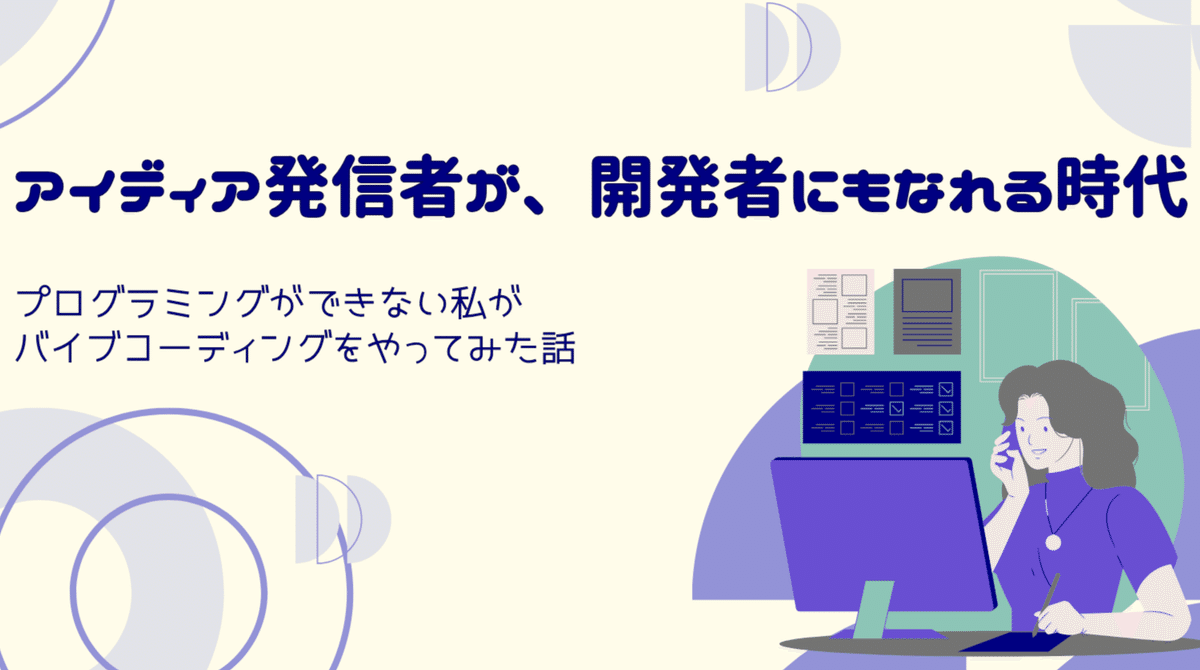 アイディア発信者が、開発者にもなれる時代

プログラミングができない私が
バイブコーディングをやってみた話